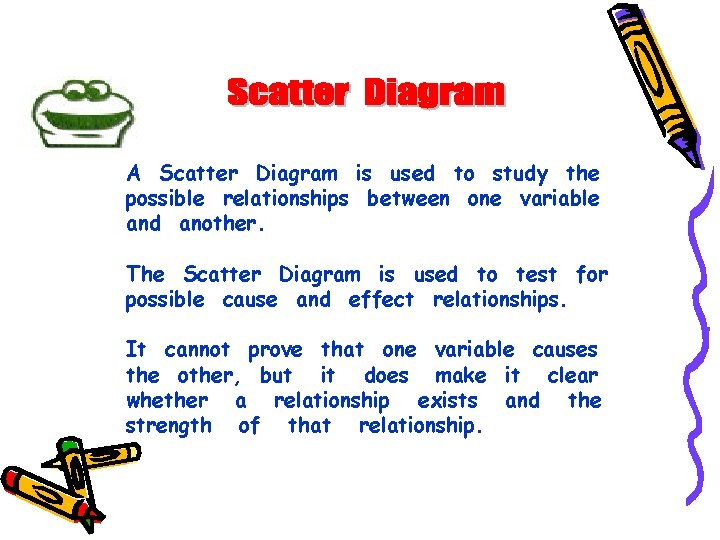 Scatter Diagram

A Scatter Diagram is used to study the possible relationships between one variable and another.

The Scatter Diagram is used to test for possible cause and effect relationships.

It cannot prove that one variable causes the other, but it does make it clear whether a relationship exists and the strength of that relationship.